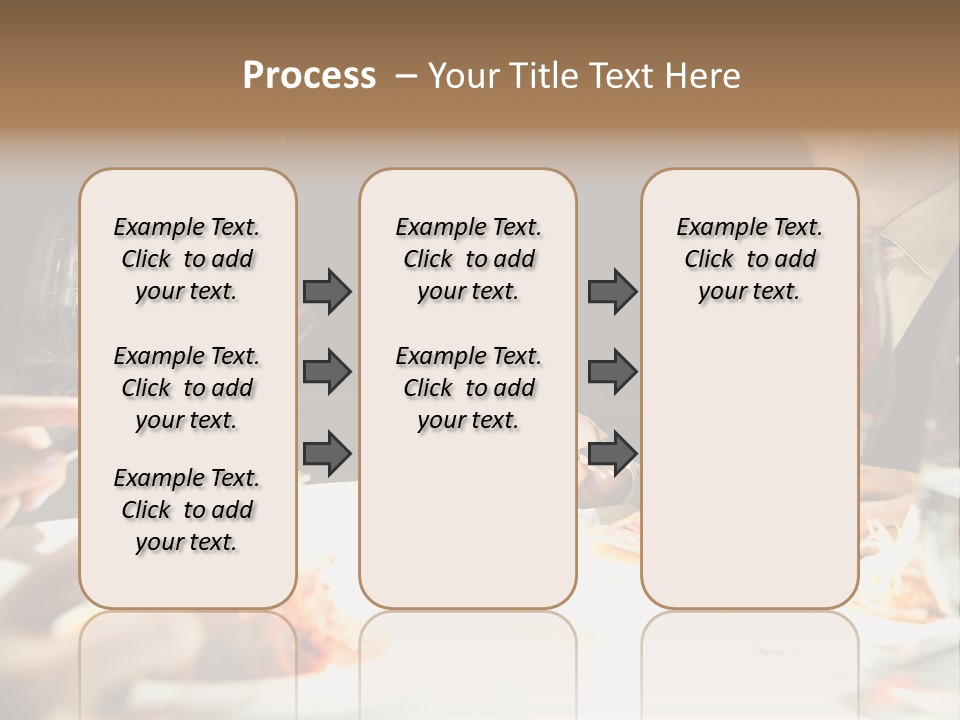 Process – Your Title Text Here

Example Text. Click to add your text.

Example Text. Click to add your text.

Example Text. Click to add your text.

Example Text. Click to add your text.

Example Text. Click to add your text.

Example Text. Click to add your text.